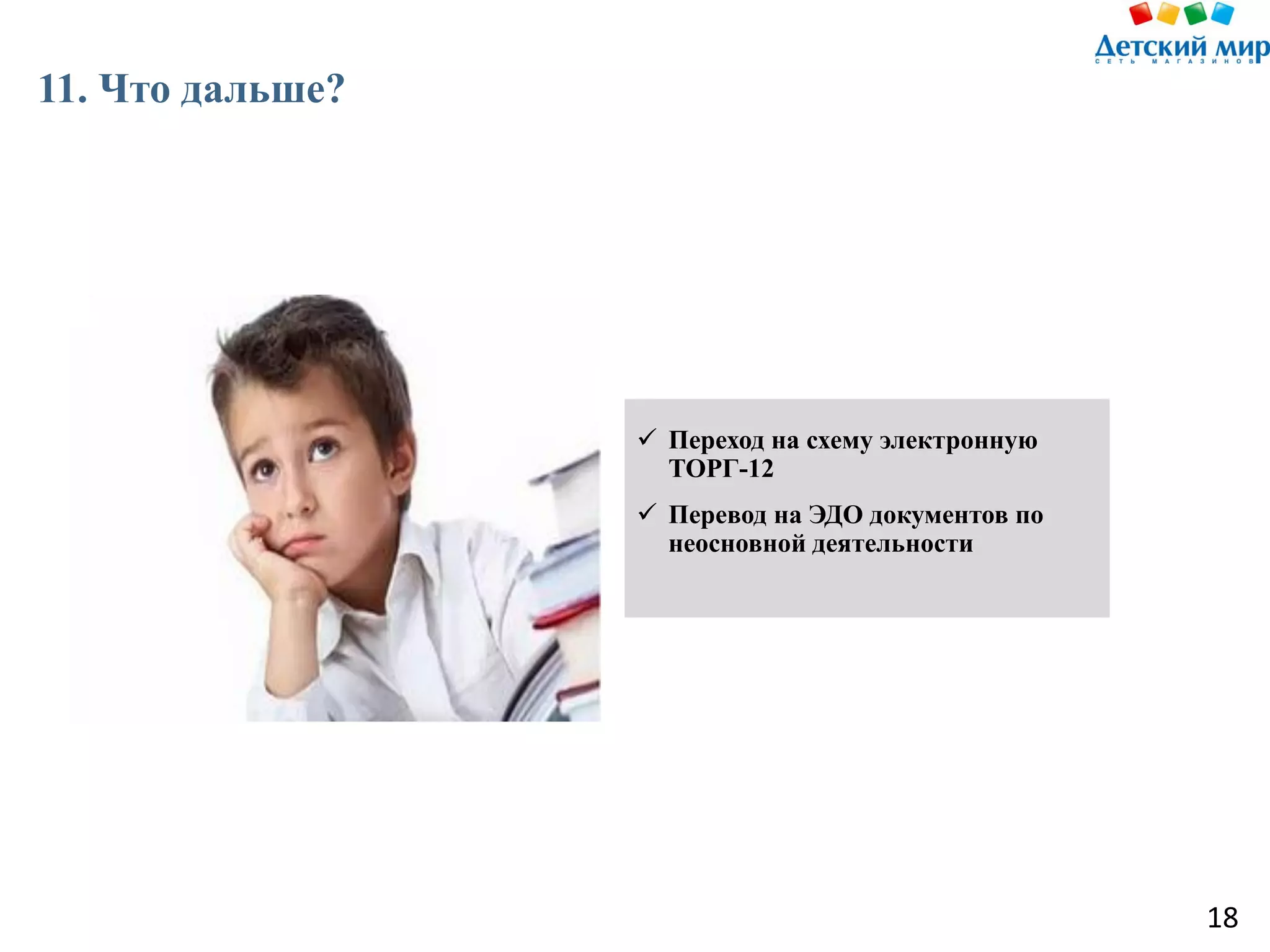 Детский мир
СЕТЬ МАГАЗИНОВ

11. Что дальше?

✓ Переход на схему электронную ТОРГ-12

✓ Перевод на ЭДО документов по неосновной деятельности

18